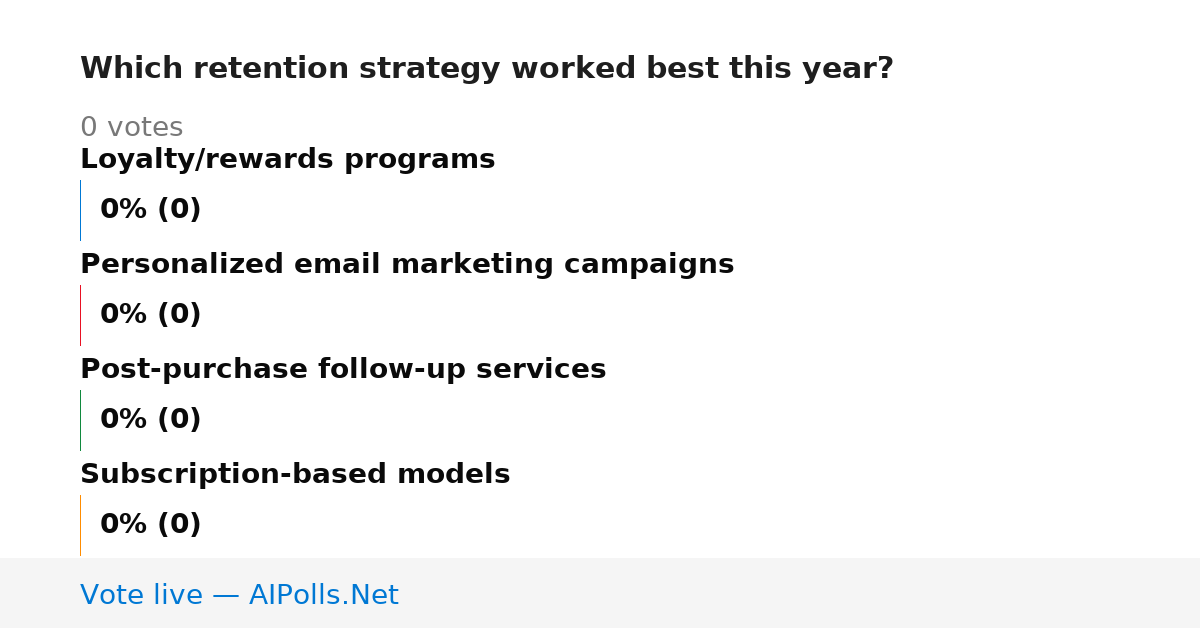 Which retention strategy worked best this year?

0 votes

Loyalty/rewards programs

0% (0)

Personalized email marketing campaigns

0% (0)

Post-purchase follow-up services

0% (0)

Subscription-based models

0% (0)

Vote live — AIPolls.Net